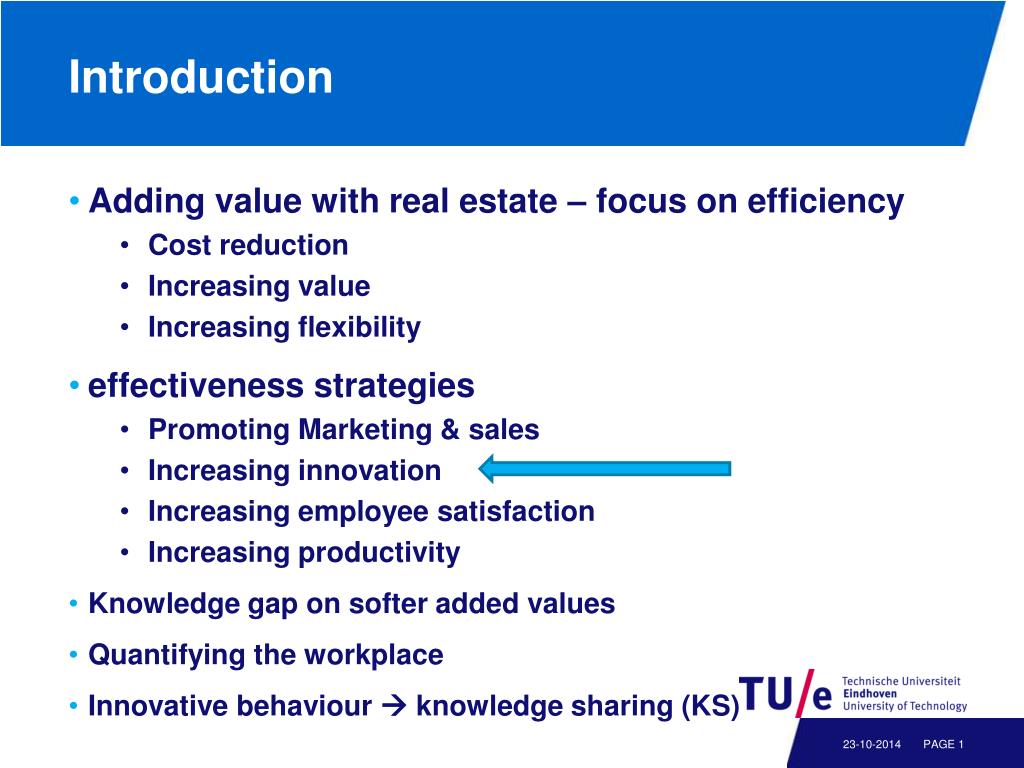 Introduction

• Adding value with real estate – focus on efficiency
  • Cost reduction
  • Increasing value
  • Increasing flexibility

• effectiveness strategies
  • Promoting Marketing & sales
  • Increasing innovation
  • Increasing employee satisfaction
  • Increasing productivity

• Knowledge gap on softer added values

• Quantifying the workplace

• Innovative behaviour → knowledge sharing (KS)

TU/e Technische Universiteit Eindhoven University of Technology

23-10-2014 PAGE 1